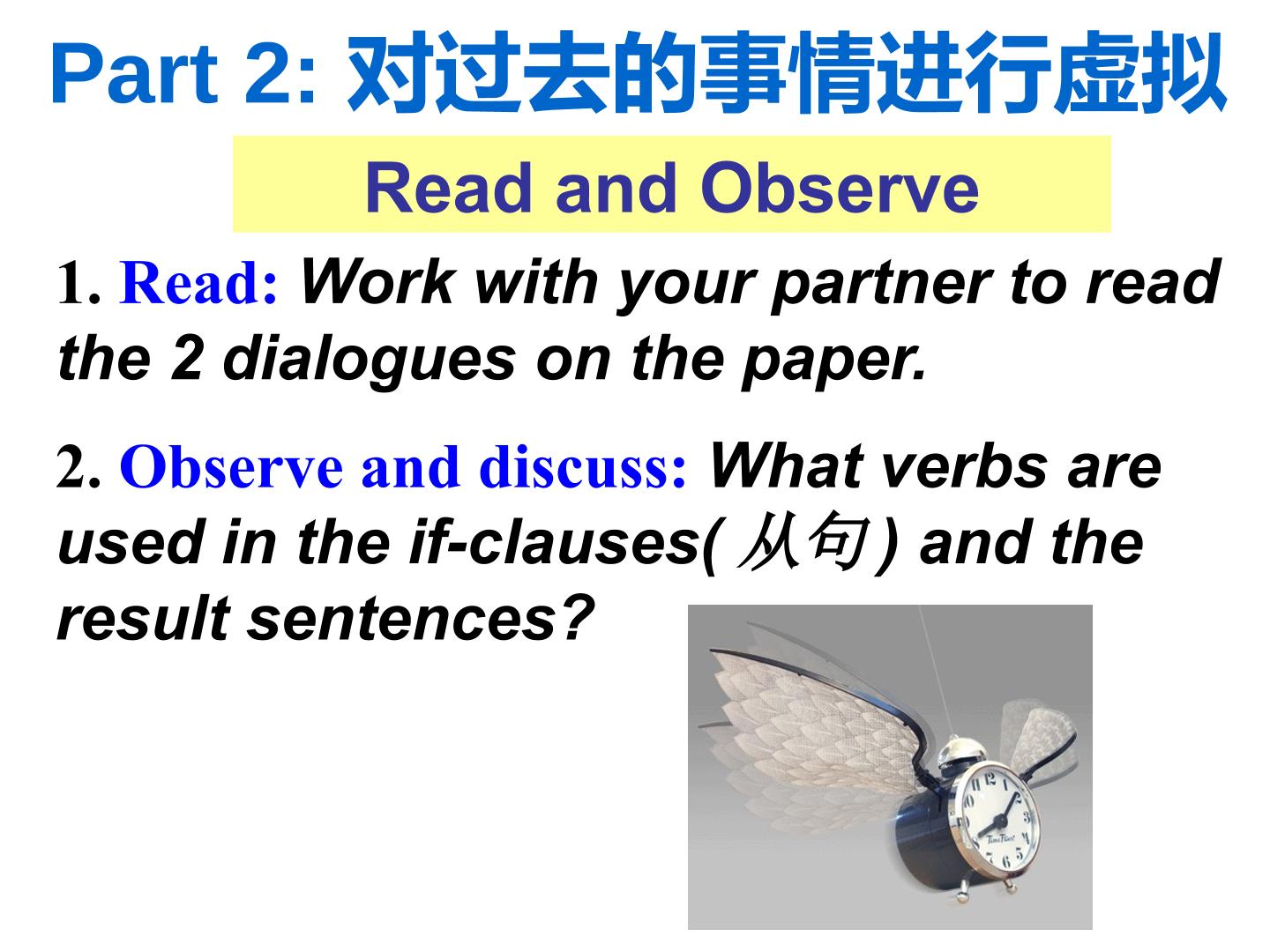 Part 2: 对过去的事情进行虚拟

Read and Observe

1. Read: Work with your partner to read the 2 dialogues on the paper.

2. Observe and discuss: What verbs are used in the if-clauses( 从句 ) and the result sentences?